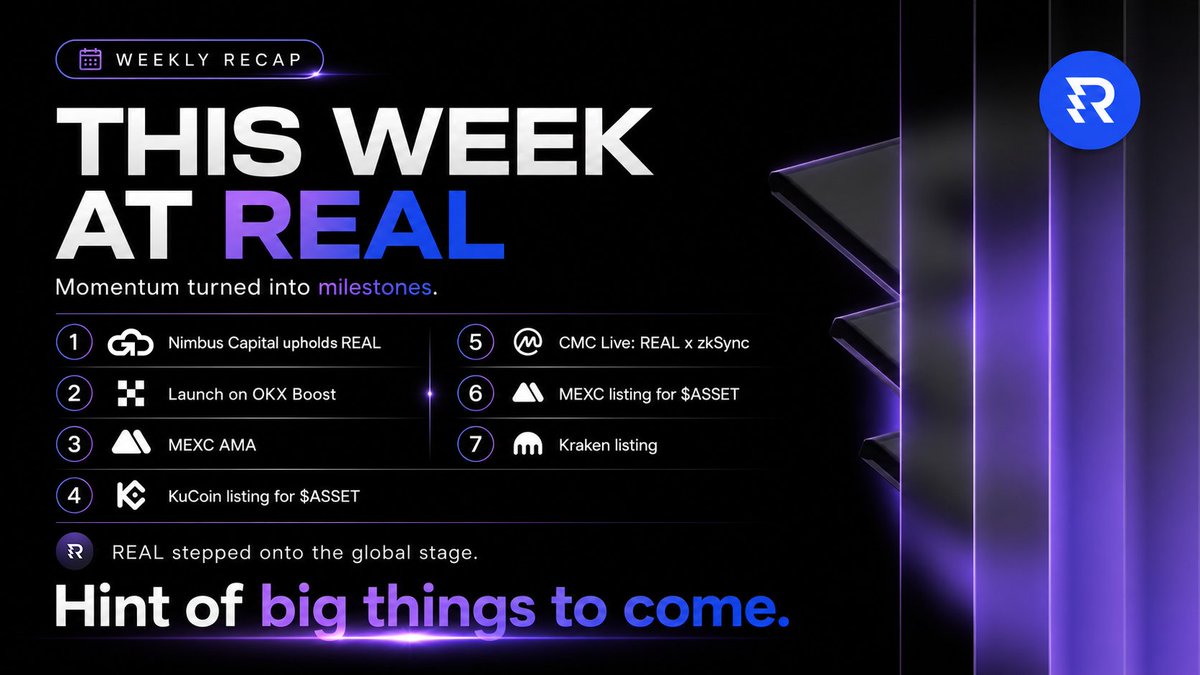 WEEKLY RECAP

THIS WEEK AT REAL

Momentum turned into milestones.

1 Nimbus Capital upholds REAL

2 Launch on OKX Boost

3 MEXC AMA

4 KuCoin listing for $ASSET

5 CMC Live: REAL x zkSync

6 MEXC listing for $ASSET

7 Kraken listing

REAL stepped onto the global stage.

Hint of big things to come.